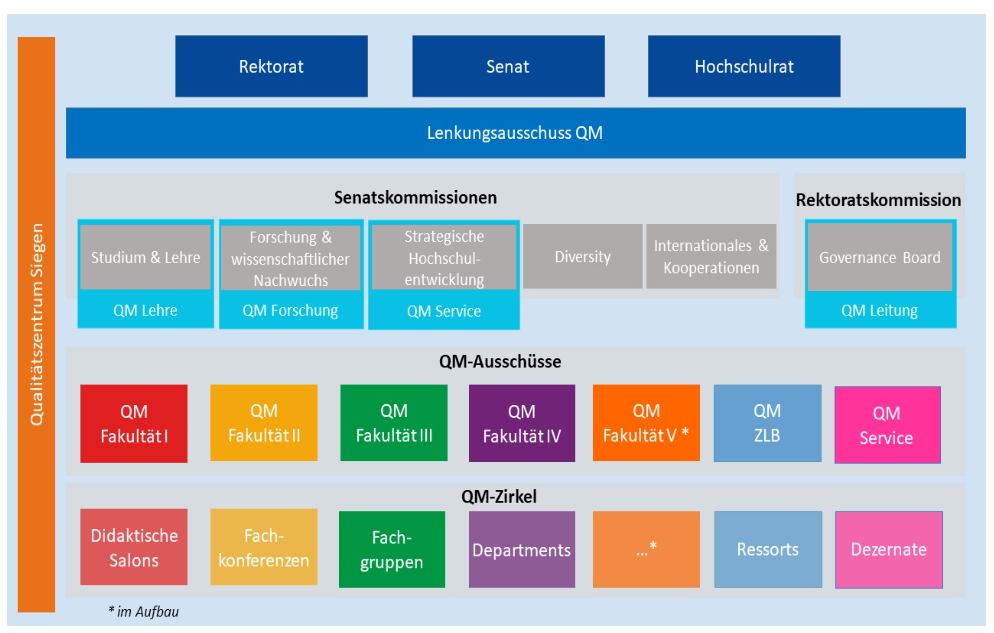 Qualitätszentrum Siegen

Rektorat

Senat

Hochschulrat

Lenkungsausschuss QM

Senatskommissionen

Studium & Lehre

QM Lehre

Forschung & wissenschaftlicher Nachwuchs

QM Forschung

Strategische Hochschulentwicklung

QM Service

Diversity

Internationales & Kooperationen

Rektoratskommission

Governance Board

QM Leitung

QM-Ausschüsse

QM Fakultät I

QM Fakultät II

QM Fakultät III

QM Fakultät IV

QM Fakultät V *

QM ZLB

QM Service

QM-Zirkel

Didaktische Salons

Fachkonferenzen

Fachgruppen

Departments

...*

Ressorts

Dezernate

* im Aufbau